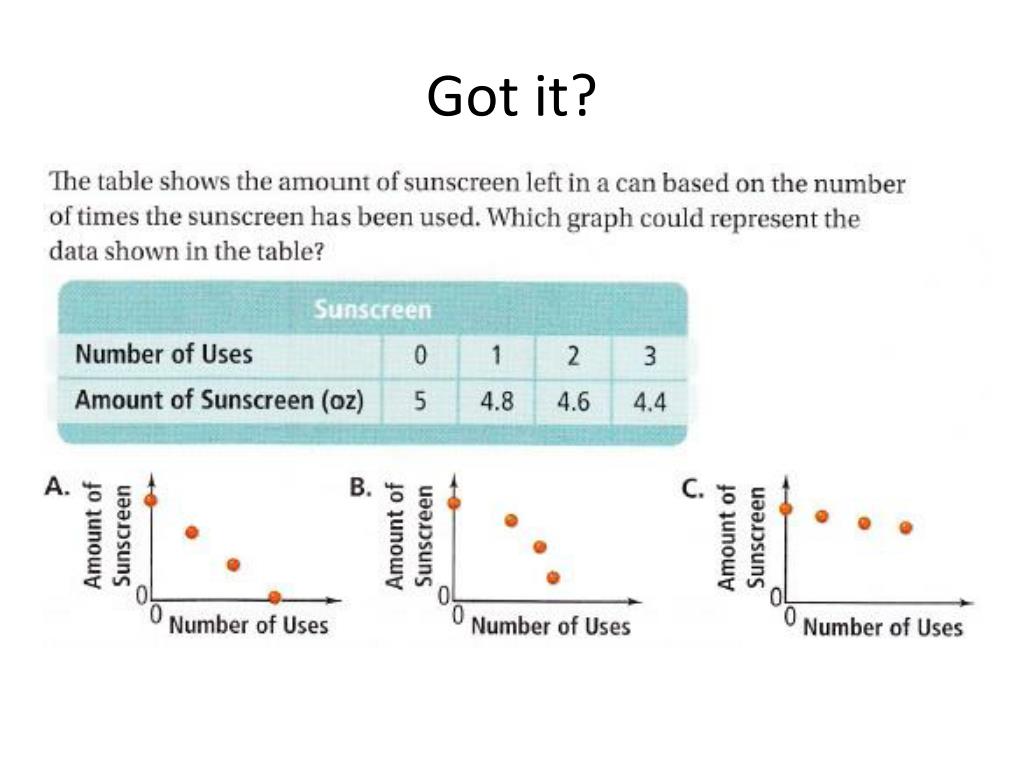 Got it?

The table shows the amount of sunscreen left in a can based on the number of times the sunscreen has been used. Which graph could represent the data shown in the table?

| Sunscreen | | | | |
|---|---|---|---|---|
| Number of Uses | 0 | 1 | 2 | 3 |
| Amount of Sunscreen (oz) | 5 | 4.8 | 4.6 | 4.4 |

A. Amount of Sunscreen 0 0 Number of Uses

B. Amount of Sunscreen 0 0 Number of Uses

C. Amount of Sunscreen 0 0 Number of Uses